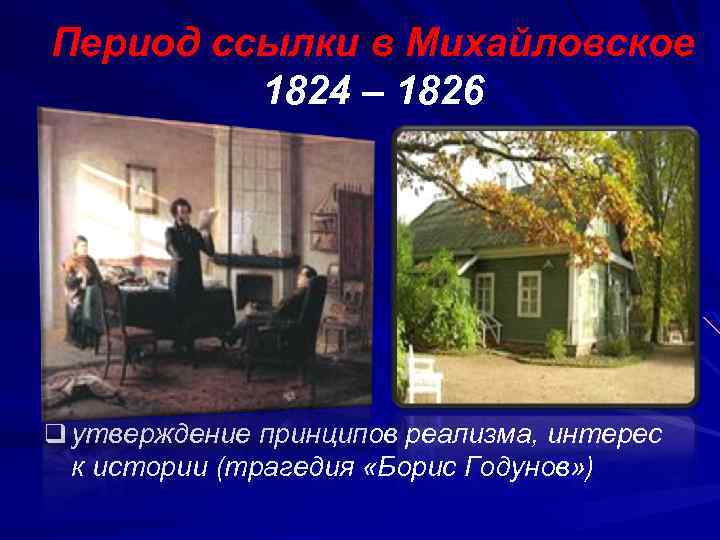 Период ссылки в Михайловское
1824 – 1826

утверждение принципов реализма, интерес к истории (трагедия «Борис Годунов»)